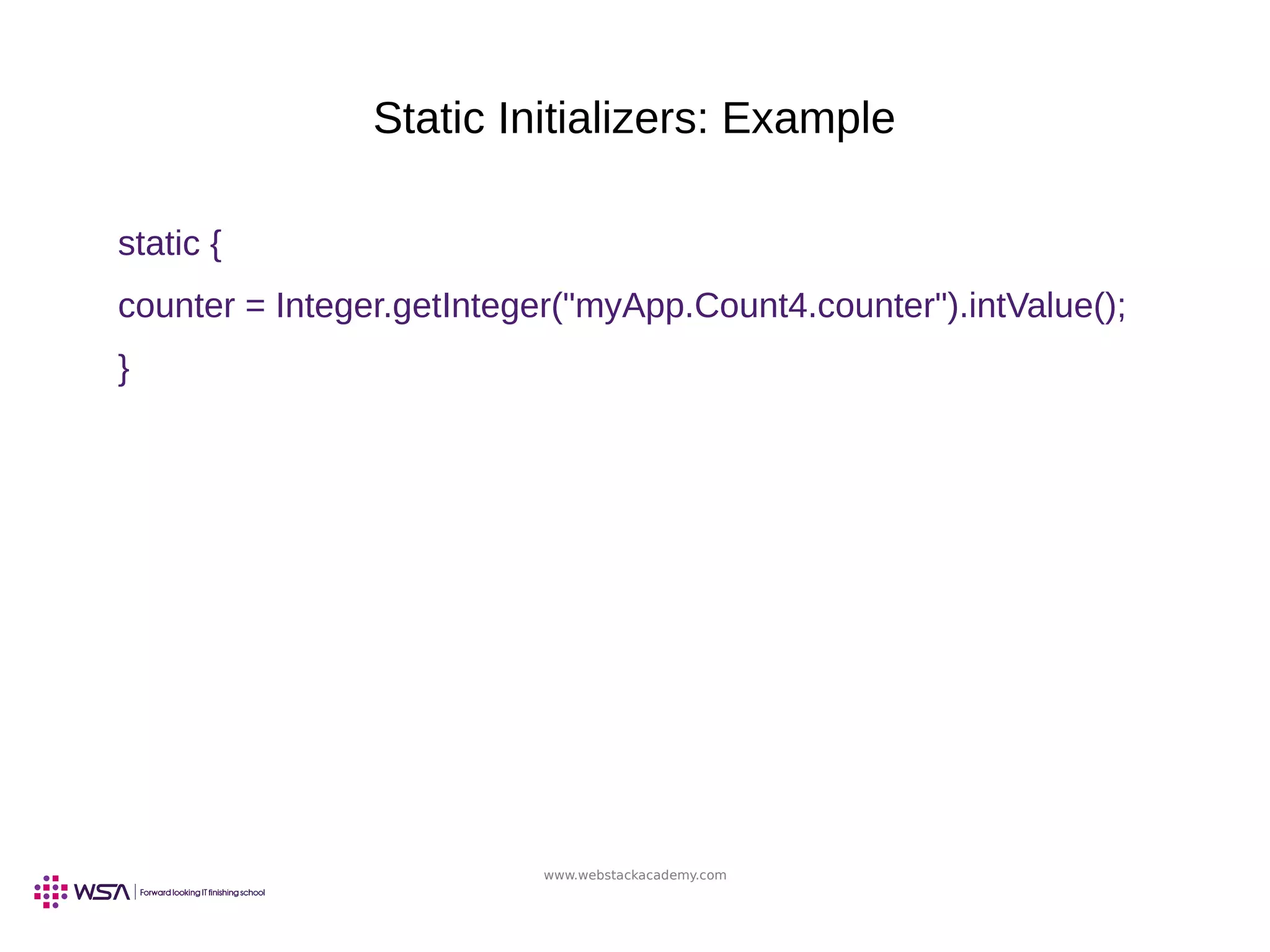 Static Initializers: Example

static {

counter = Integer.getInteger("myApp.Count4.counter").intValue();

}

www.webstackacademy.com

WSA | Forward looking IT finishing school